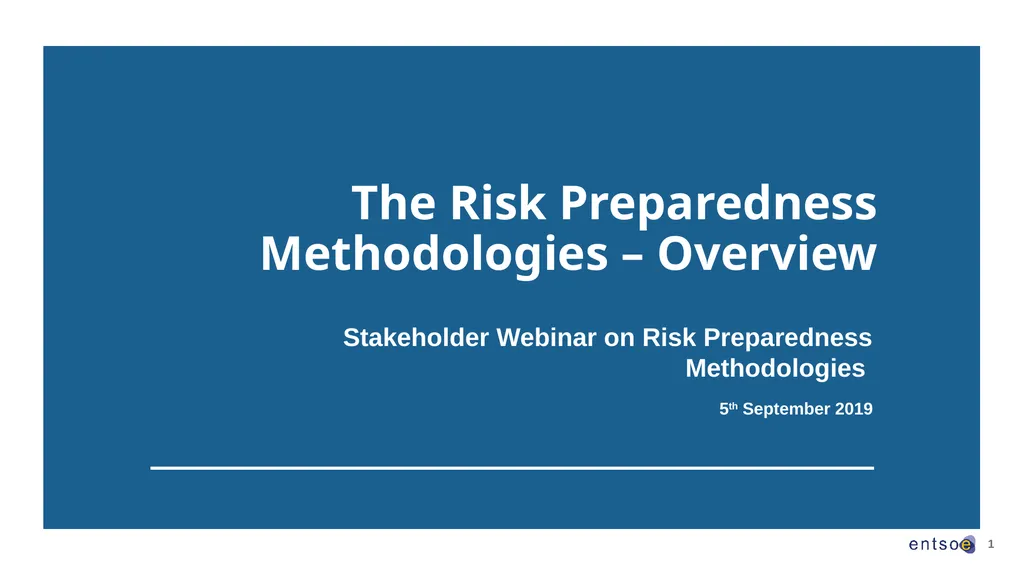 The Risk Preparedness Methodologies – Overview

Stakeholder Webinar on Risk Preparedness Methodologies

5$^{th}$ September 2019

entsoe

1